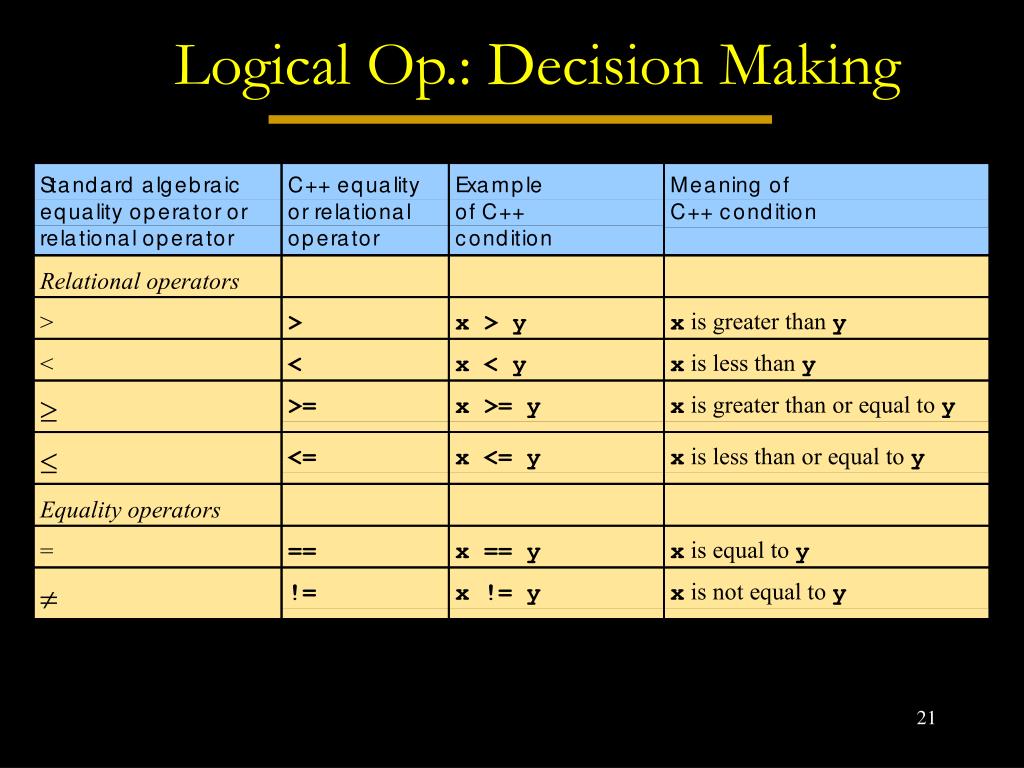 Logical Op.: Decision Making

| Standard algebraic equality operator or relational operator | C++ equality or relational operator | Example of C++ condition | Meaning of C++ condition |
|---|---|---|---|
| Relational operators | | | |
| > | > | x > y | x is greater than y |
| < | < | x < y | x is less than y |
| $\geq$ | >= | x >= y | x is greater than or equal to y |
| $\leq$ | <= | x <= y | x is less than or equal to y |
| Equality operators | | | |
| = | == | x == y | x is equal to y |
| $\neq$ | != | x != y | x is not equal to y |

21